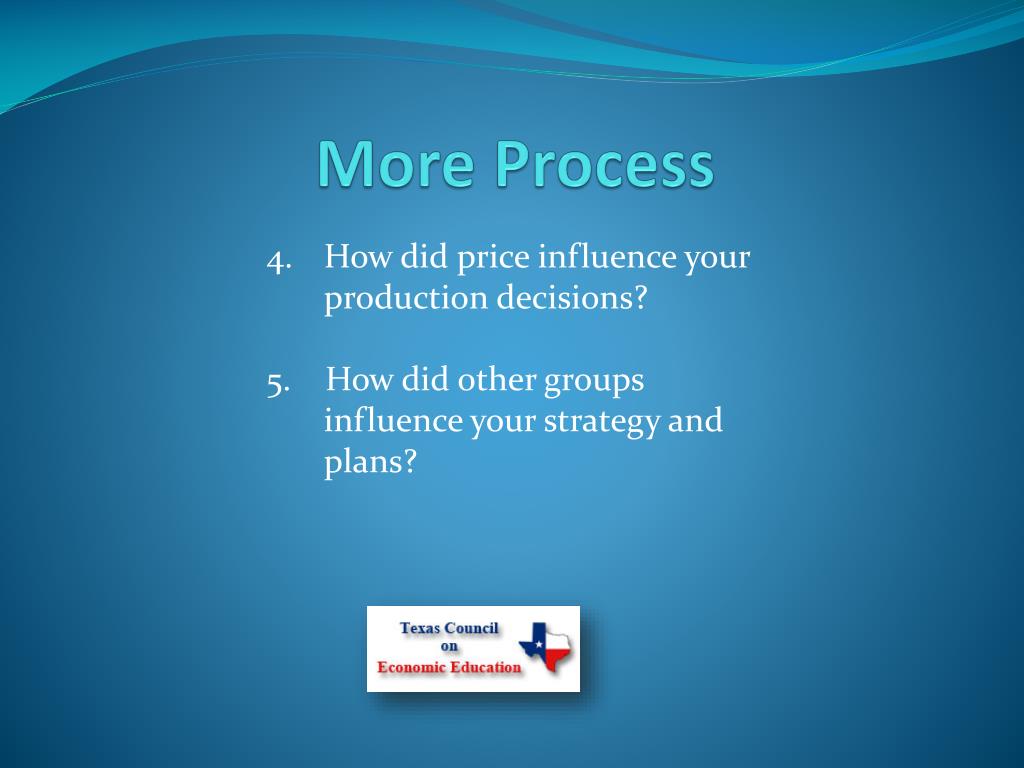 More Process

4. How did price influence your production decisions?

5. How did other groups influence your strategy and plans?

Texas Council on Economic Education